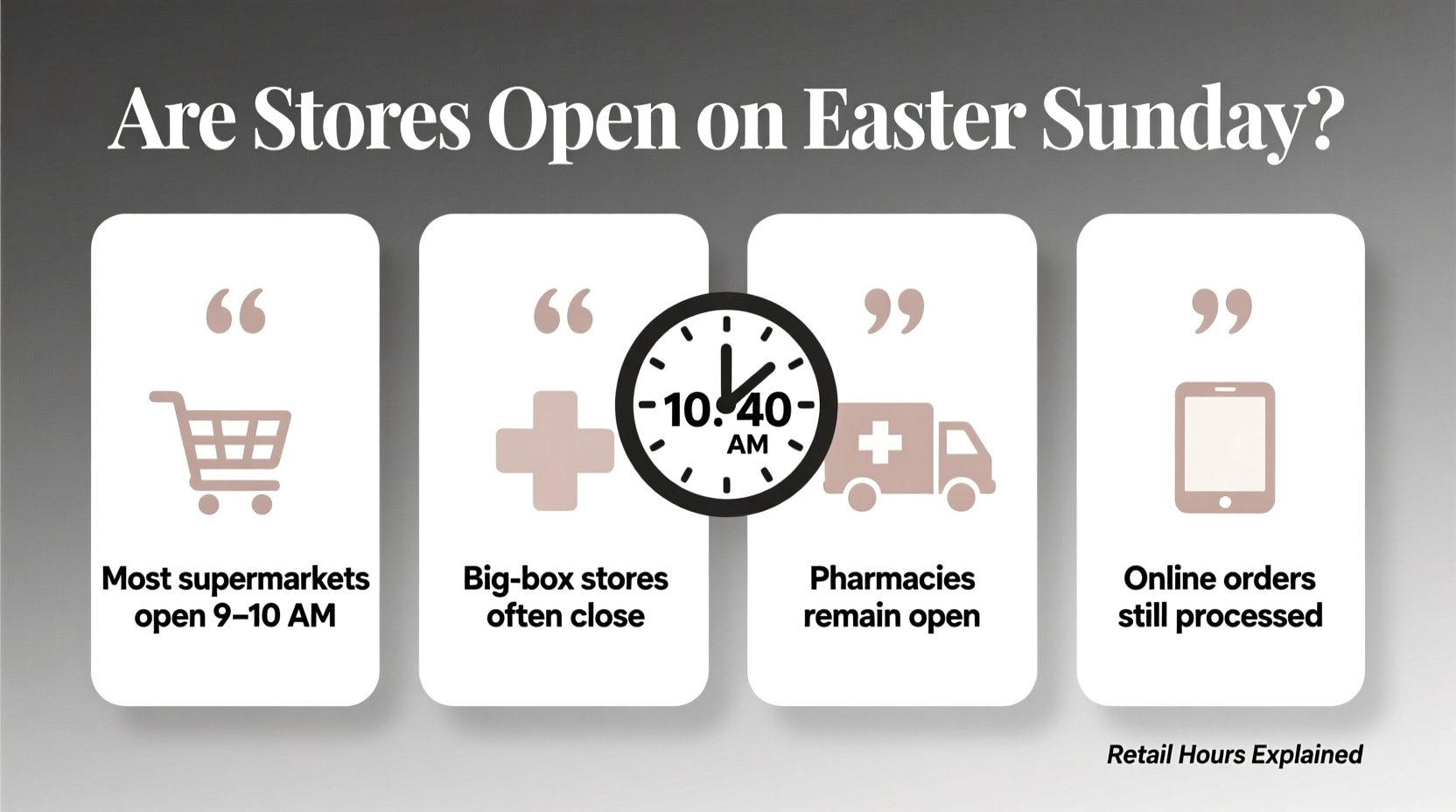 Are Stores Open on Easter Sunday?

“

Most supermarkets open 9–10 AM

“

Big-box stores often close

10:40 AM

”

Pharmacies remain open

”

Online orders still processed

Retail Hours Explained